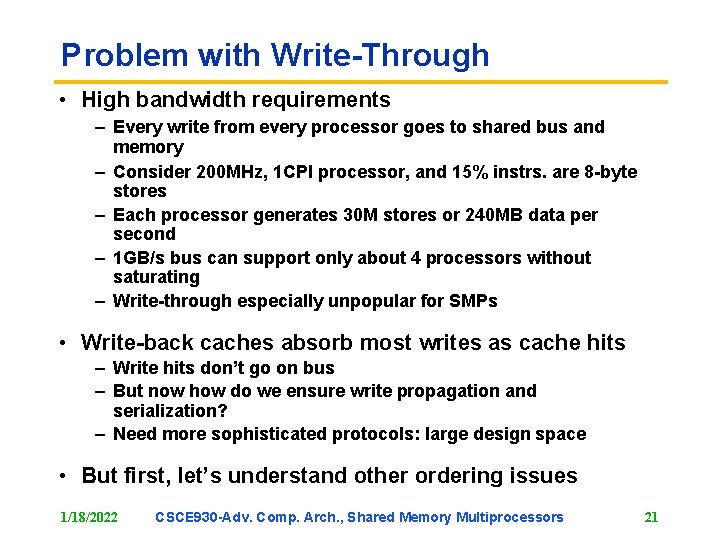 Problem with Write-Through

• High bandwidth requirements
  – Every write from every processor goes to shared bus and memory
  – Consider 200MHz, 1CPI processor, and 15% instrs. are 8-byte stores
  – Each processor generates 30M stores or 240MB data per second
  – 1GB/s bus can support only about 4 processors without saturating
  – Write-through especially unpopular for SMPs

• Write-back caches absorb most writes as cache hits
  – Write hits don't go on bus
  – But now how do we ensure write propagation and serialization?
  – Need more sophisticated protocols: large design space

• But first, let's understand other ordering issues

1/18/2022 CSCE930-Adv. Comp. Arch., Shared Memory Multiprocessors 21